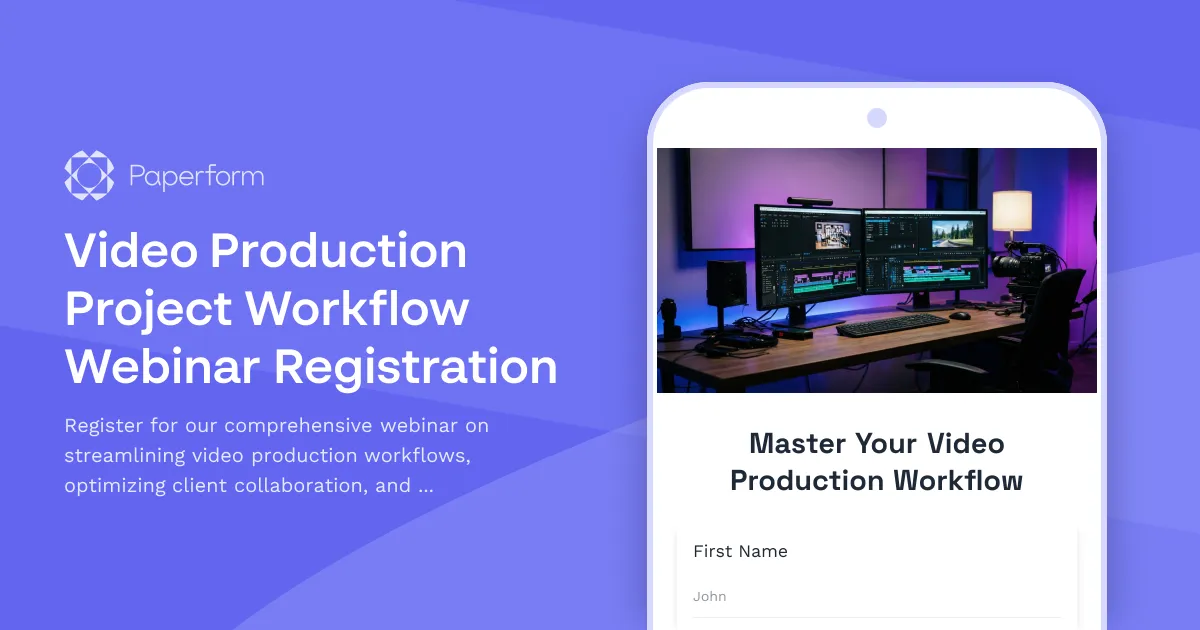 Paperform

Video Production Project Workflow Webinar Registration

Register for our comprehensive webinar on streamlining video production workflows, optimizing client collaboration, and ...

Master Your Video Production Workflow

First Name

John